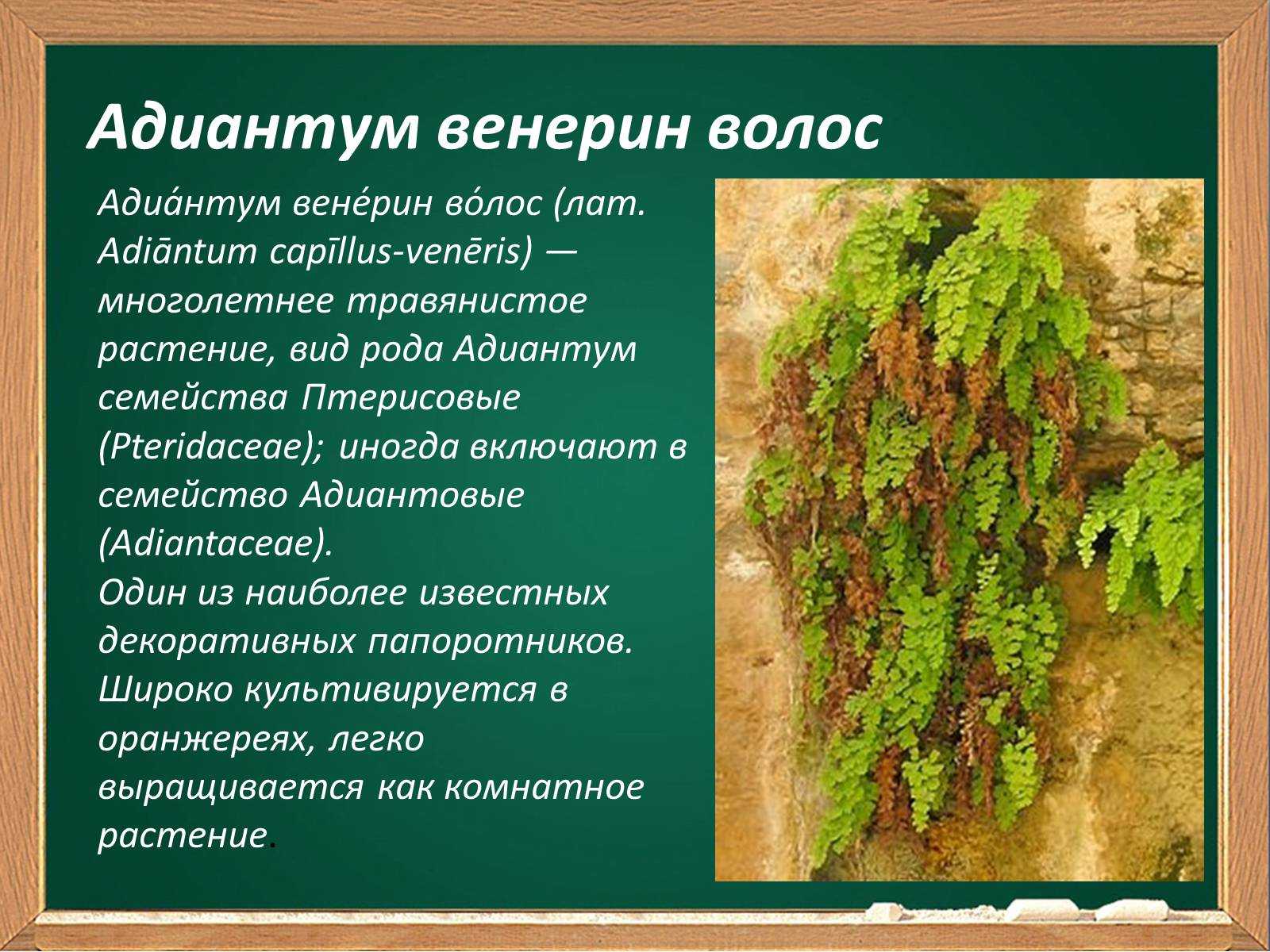 Адиантум венерин волос

Адиа́нтум вене́рин во́лос (лат. Adiāntum capīllus-venēris) — многолетнее травянистое растение, вид рода Адиантум семейства Птерисовые (Pteridaceae); иногда включают в семейство Адиантовые (Adiantaceae).
Один из наиболее известных декоративных папоротников. Широко культивируется в оранжереях, легко выращивается как комнатное растение.